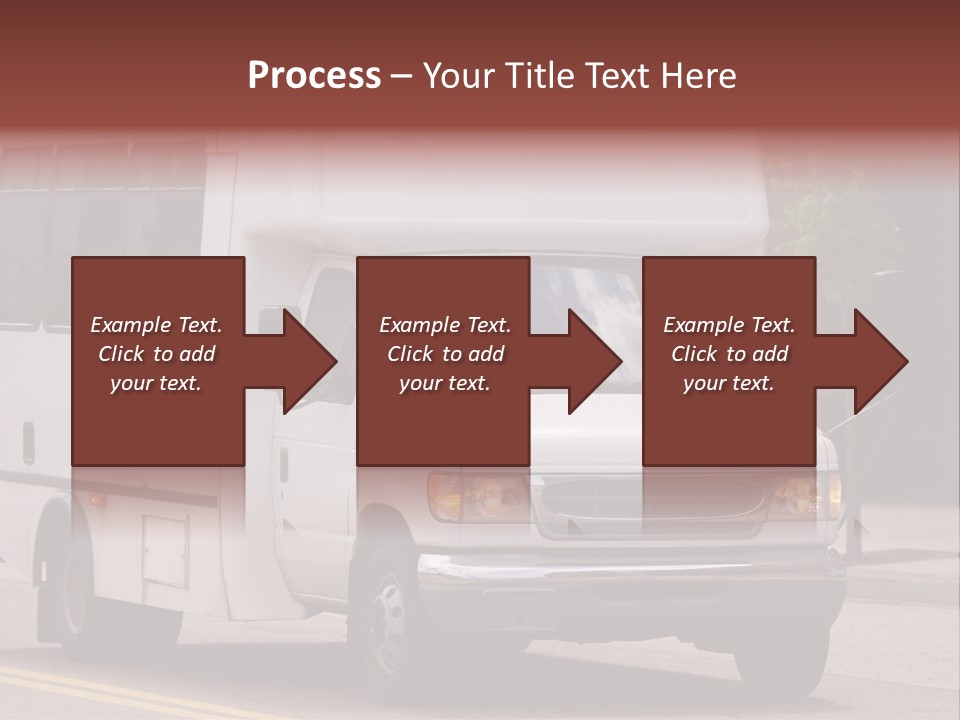 Process – Your Title Text Here

Example Text. Click to add your text.

Example Text. Click to add your text.

Example Text. Click to add your text.